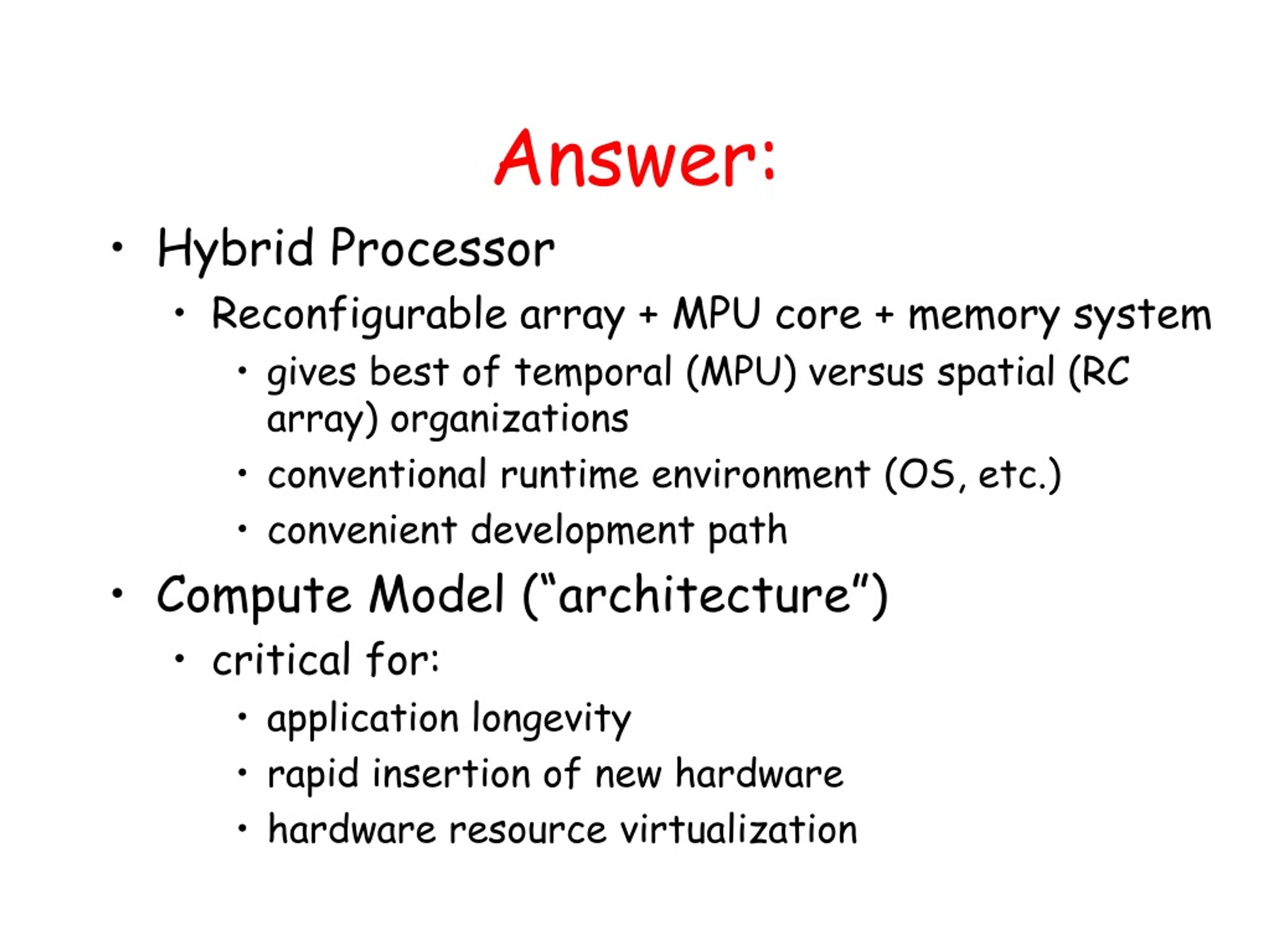 Answer:

• Hybrid Processor
  • Reconfigurable array + MPU core + memory system
    • gives best of temporal (MPU) versus spatial (RC array) organizations
    • conventional runtime environment (OS, etc.)
    • convenient development path
• Compute Model (“architecture”)
  • critical for:
    • application longevity
    • rapid insertion of new hardware
    • hardware resource virtualization